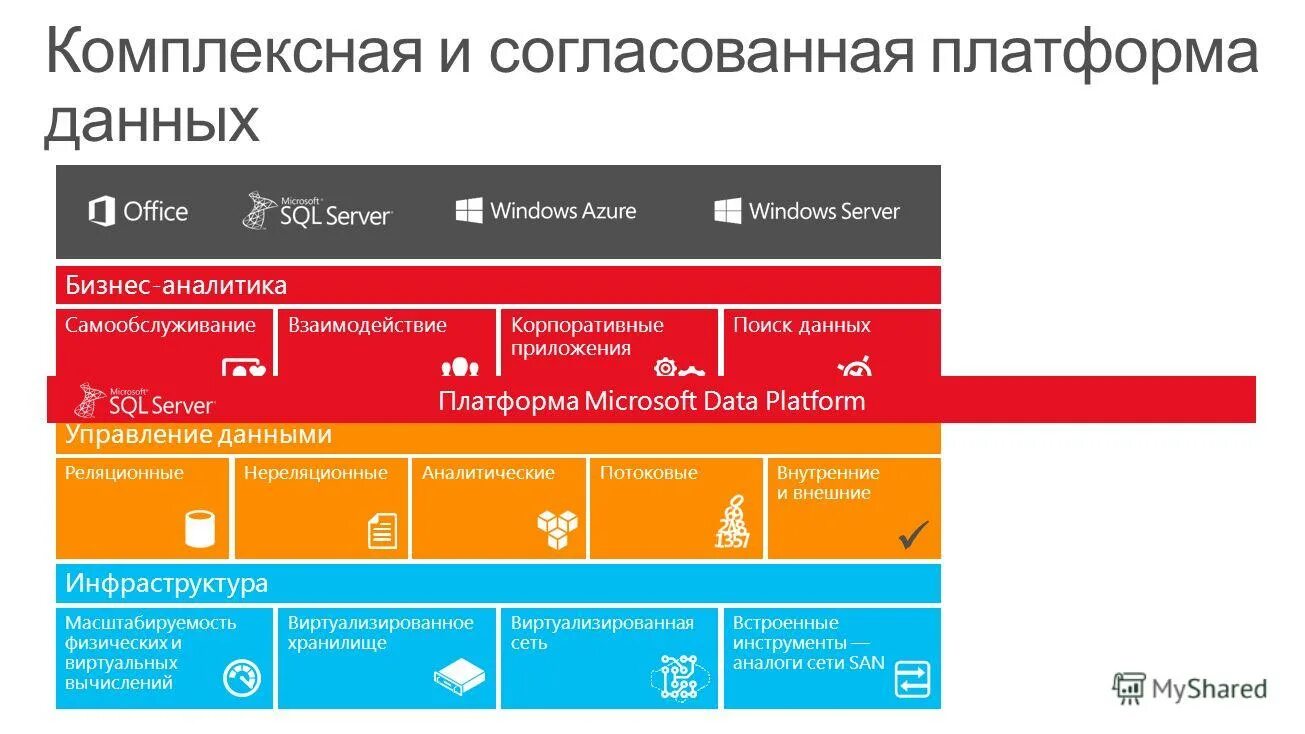 Комплексная и согласованная платформа данных

Office
Microsoft SQL Server
Windows Azure
Windows Server

Бизнес-аналитика

Самообслуживание
Взаимодействие
Корпоративные приложения
Поиск данных

Microsoft SQL Server
Платформа Microsoft Data Platform

Управление данными

Реляционные
Нереляционные
Аналитические
Потоковые
Внутренние и внешние

Инфраструктура

Масштабируемость физических и виртуальных вычислений
Виртуализированное хранилище
Виртуализированная сеть
Встроенные инструменты — аналоги сети SAN

MyShared